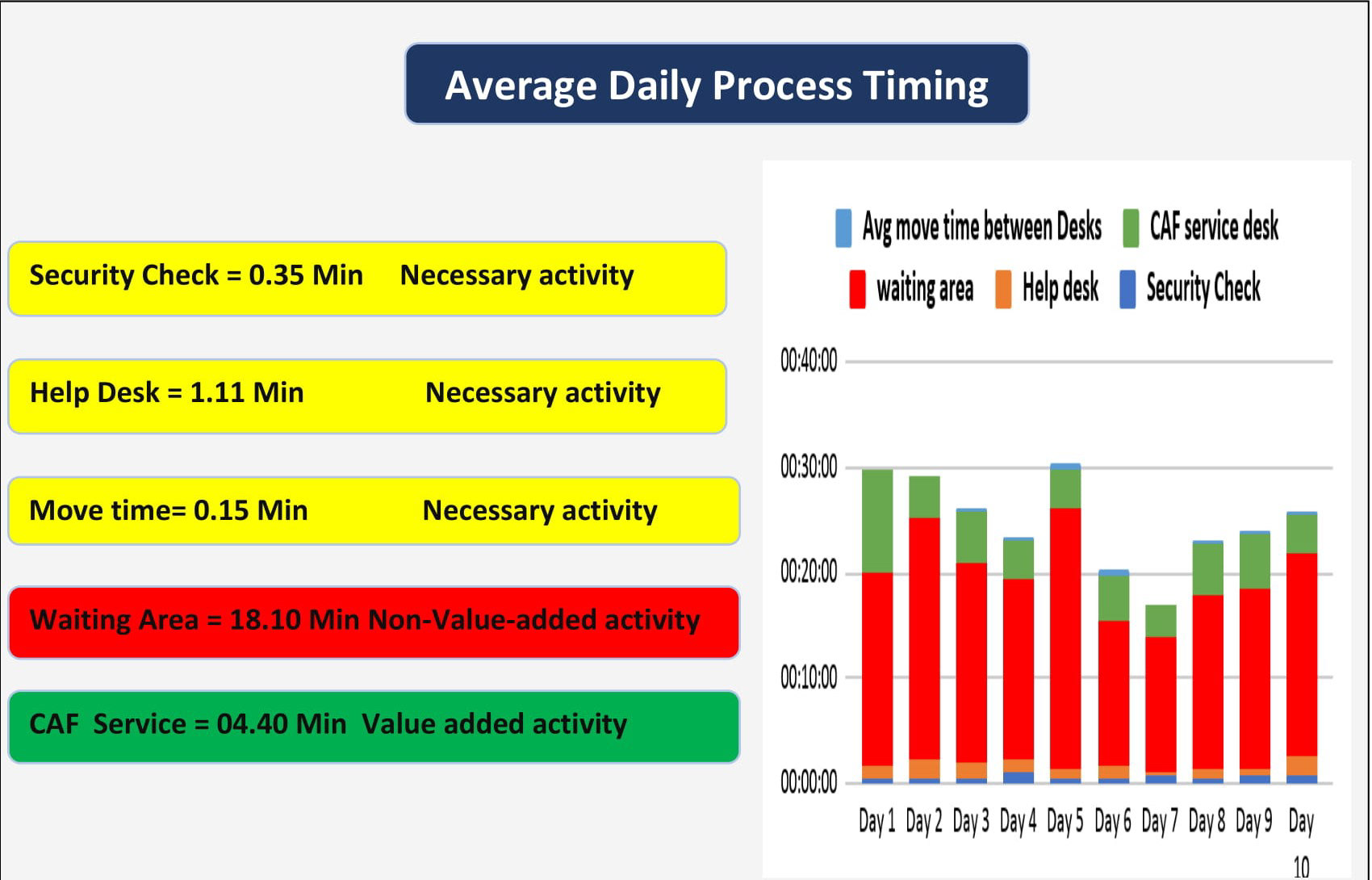 Average Daily Process Timing

Security Check = 0.35 Min Necessary activity

Help Desk = 1.11 Min Necessary activity

Move time= 0.15 Min Necessary activity

Waiting Area = 18.10 Min Non-Value-added activity

CAF Service = 04.40 Min Value added activity

Avg move time between Desks
CAF service desk
waiting area
Help desk
Security Check

00:40:00
00:30:00
00:20:00
00:10:00
00:00:00

Day 1 Day 2 Day 3 Day 4 Day 5 Day 6 Day 7 Day 8 Day 9 Day 10